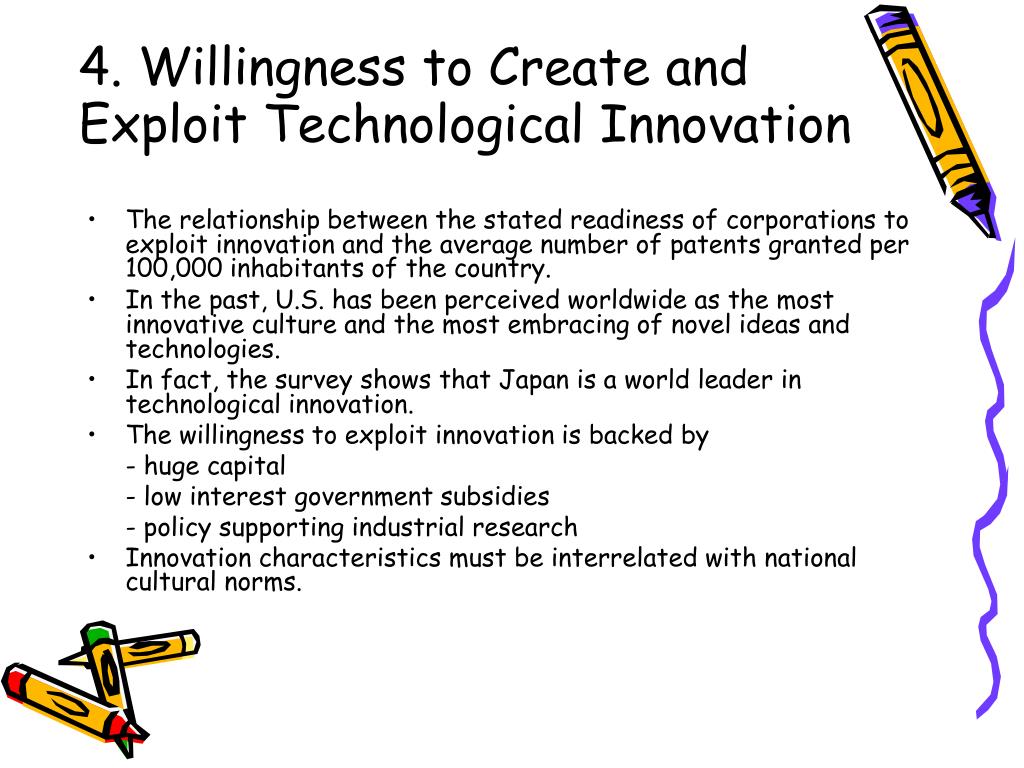 4. Willingness to Create and Exploit Technological Innovation

• The relationship between the stated readiness of corporations to exploit innovation and the average number of patents granted per 100,000 inhabitants of the country.
• In the past, U.S. has been perceived worldwide as the most innovative culture and the most embracing of novel ideas and technologies.
• In fact, the survey shows that Japan is a world leader in technological innovation.
• The willingness to exploit innovation is backed by
- huge capital
- low interest government subsidies
- policy supporting industrial research
• Innovation characteristics must be interrelated with national cultural norms.